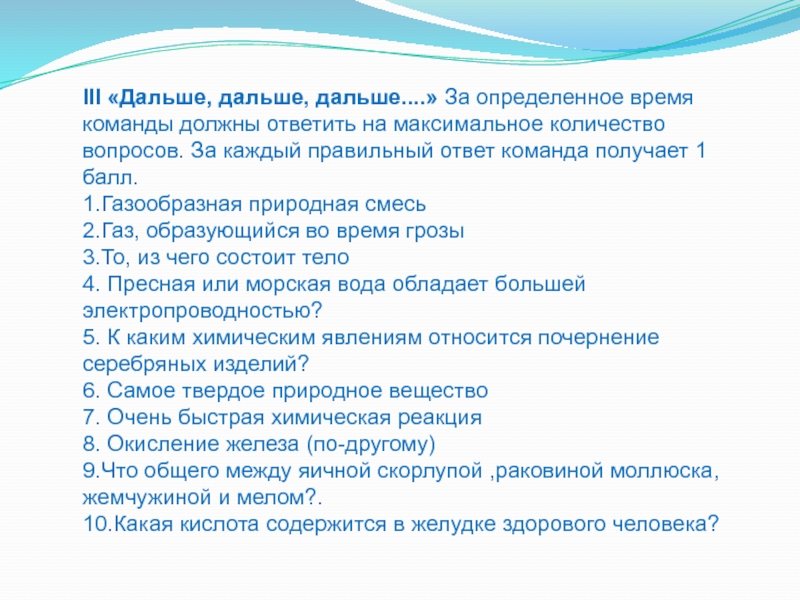 III «Дальше, дальше, дальше....» За определенное время команды должны ответить на максимальное количество вопросов. За каждый правильный ответ команда получает 1 балл.
1.Газообразная природная смесь
2.Газ, образующийся во время грозы
3.То, из чего состоит тело
4. Пресная или морская вода обладает большей электропроводностью?
5. К каким химическим явлениям относится почернение серебряных изделий?
6. Самое твердое природное вещество
7. Очень быстрая химическая реакция
8. Окисление железа (по-другому)
9.Что общего между яичной скорлупой ,раковиной моллюска, жемчужиной и мелом?.
10.Какая кислота содержится в желудке здорового человека?